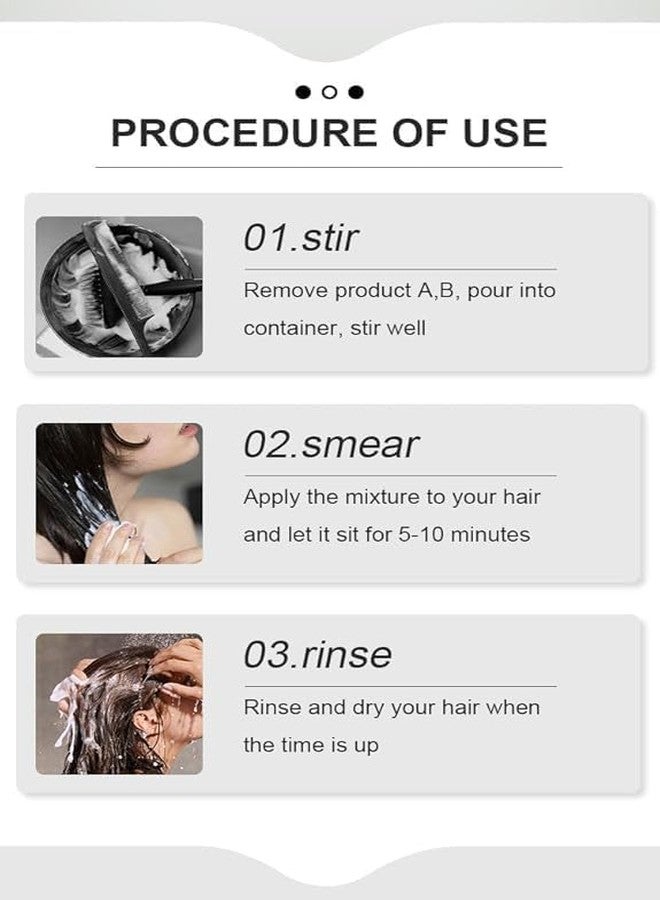 PROCEDURE OF USE

01.stir

Remove product A,B, pour into container, stir well

02.smear

Apply the mixture to your hair and let it sit for 5-10 minutes

03.rinse

Rinse and dry your hair when the time is up